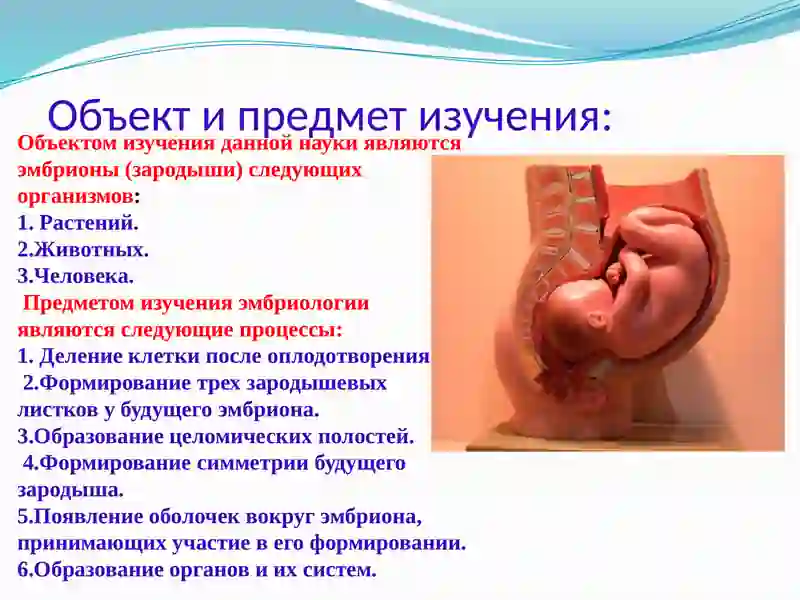 Объект и предмет изучения:

Объектом изучения данной науки являются эмбрионы (зародыши) следующих организмов:
1. Растений.
2.Животных.
3.Человека.

Предметом изучения эмбриологии являются следующие процессы:
1. Деление клетки после оплодотворения
2.Формирование трех зародышевых листков у будущего эмбриона.
3.Образование целомических полостей.
4.Формирование симметрии будущего зародыша.
5.Появление оболочек вокруг эмбриона, принимающих участие в его формировании.
6.Образование органов и их систем.